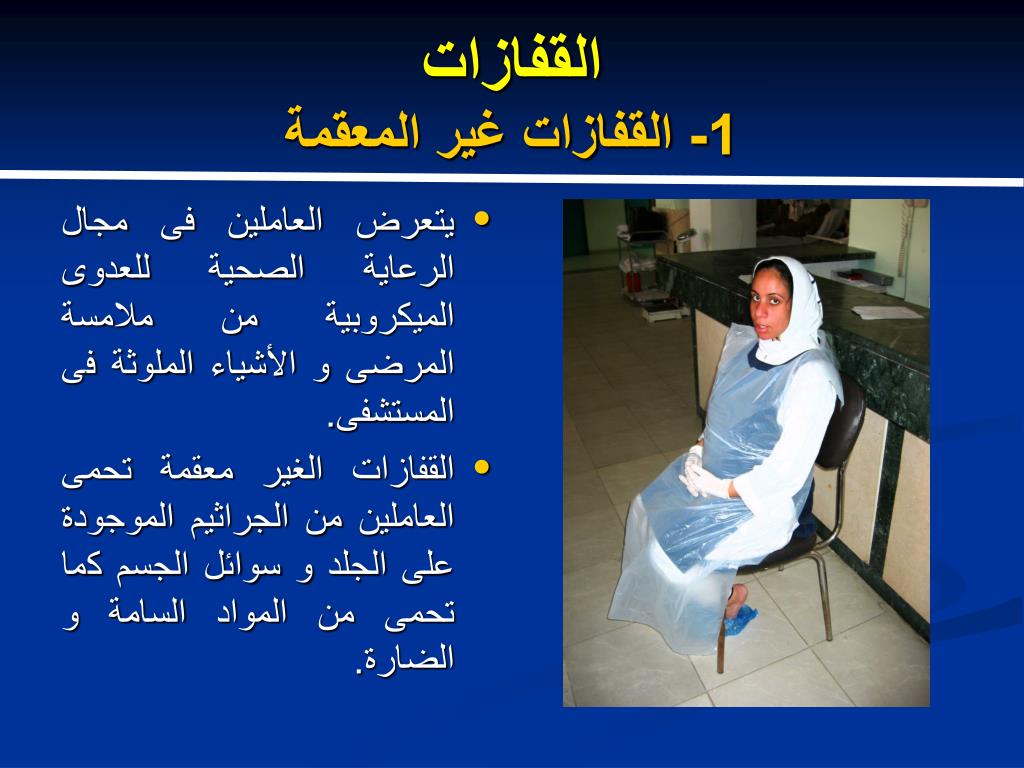 القفازات
1- القفازات غير المعقمة

• يتعرض العاملين فى مجال الرعاية الصحية للعدوى الميكروبية من ملامسة المرضى و الأشياء الملوثة فى المستشفى.

• القفازات الغير معقمة تحمى العاملين من الجراثيم الموجودة على الجلد و سوائل الجسم كما تحمى من المواد السامة و الضارة.